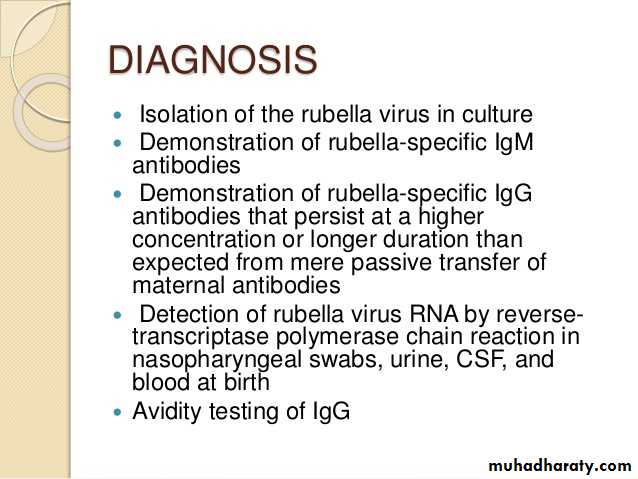 DIAGNOSIS

- Isolation of the rubella virus in culture
- Demonstration of rubella-specific IgM antibodies
- Demonstration of rubella-specific IgG antibodies that persist at a higher concentration or longer duration than expected from mere passive transfer of maternal antibodies
- Detection of rubella virus RNA by reverse-transcriptase polymerase chain reaction in nasopharyngeal swabs, urine, CSF, and blood at birth
- Avidity testing of IgG

muhadharaty.com